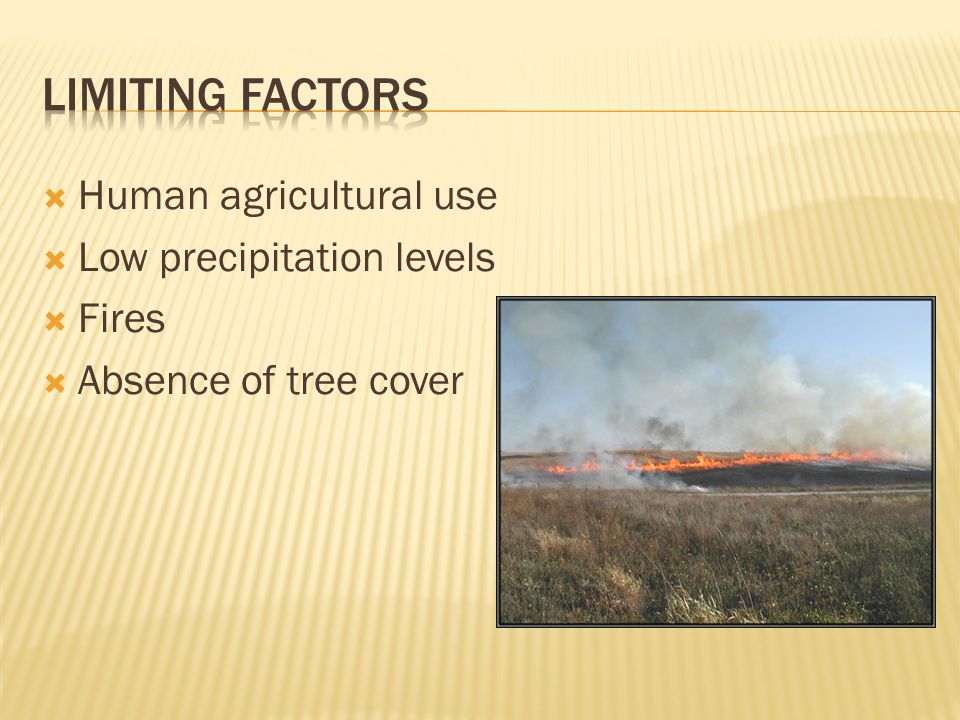 LIMITING FACTORS

Human agricultural use
Low precipitation levels
Fires
Absence of tree cover